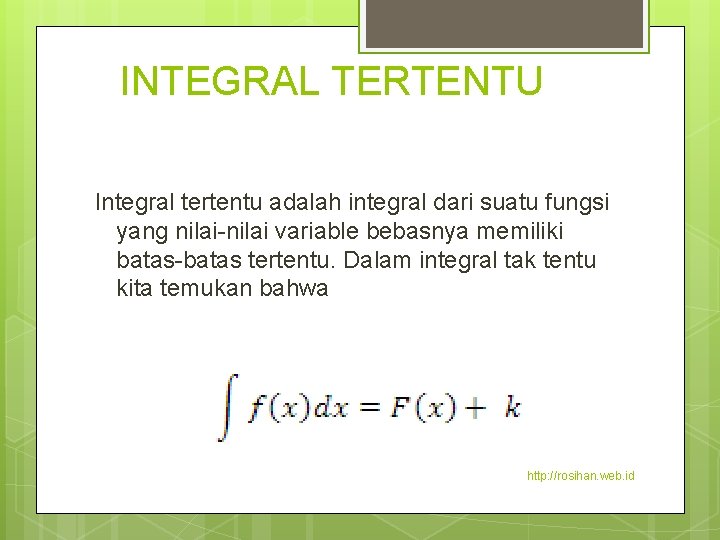 INTEGRAL TERTENTU

Integral tertentu adalah integral dari suatu fungsi yang nilai-nilai variable bebasnya memiliki batas-batas tertentu. Dalam integral tak tentu kita temukan bahwa

$\int f(x)dx = F(x) + k$

http://rosihan.web.id